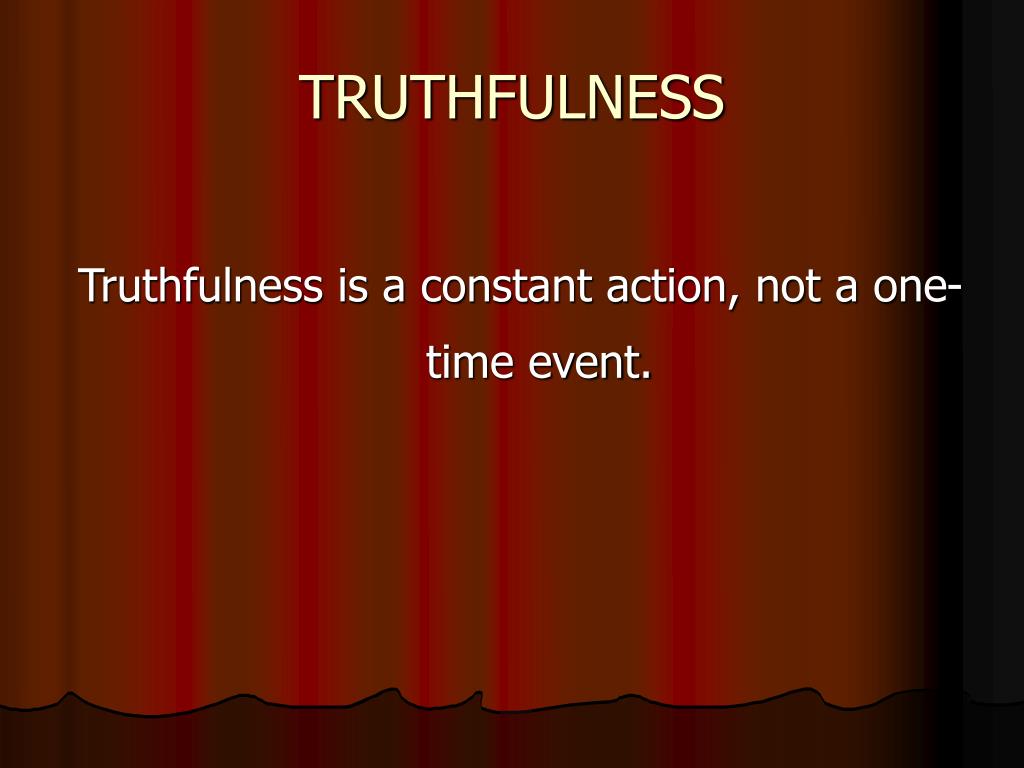 TRUTHFULNESS

Truthfulness is a constant action, not a one-time event.